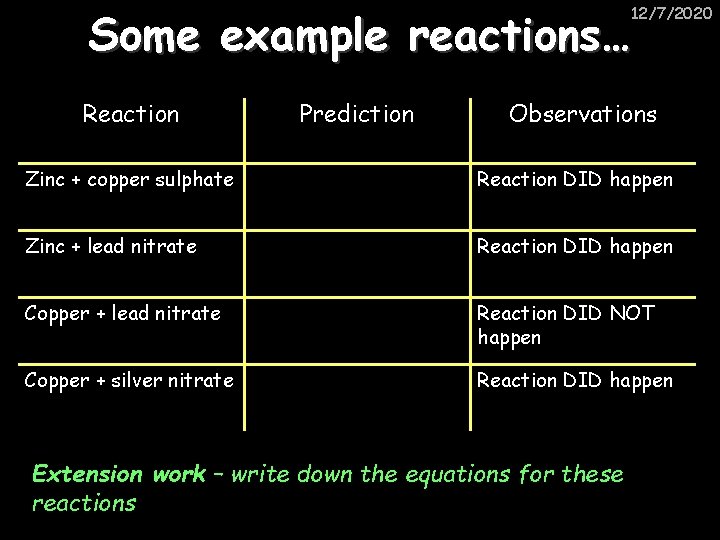 12/7/2020

Some example reactions…

| Reaction | Prediction | Observations |
|---|---|---|
| Zinc + copper sulphate | | Reaction DID happen |
| Zinc + lead nitrate | | Reaction DID happen |
| Copper + lead nitrate | | Reaction DID NOT happen |
| Copper + silver nitrate | | Reaction DID happen |

Extension work – write down the equations for these reactions